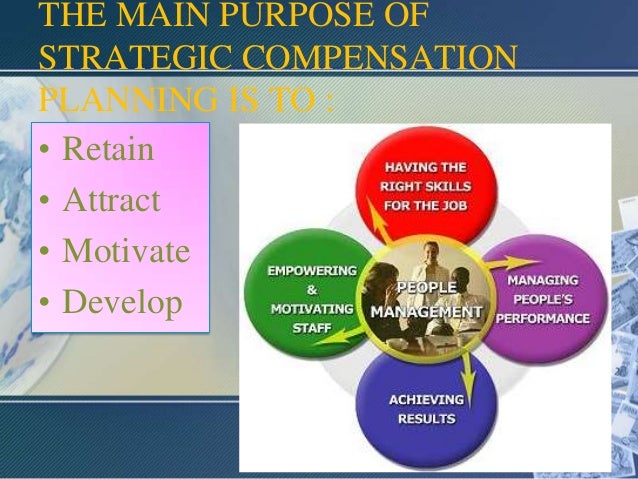 THE MAIN PURPOSE OF STRATEGIC COMPENSATION PLANNING IS TO :

• Retain
• Attract
• Motivate
• Develop

HAVING THE RIGHT SKILLS FOR THE JOB

EMPOWERING & MOTIVATING STAFF

PEOPLE MANAGEMENT

MANAGING PEOPLE'S PERFORMANCE

ACHIEVING RESULTS